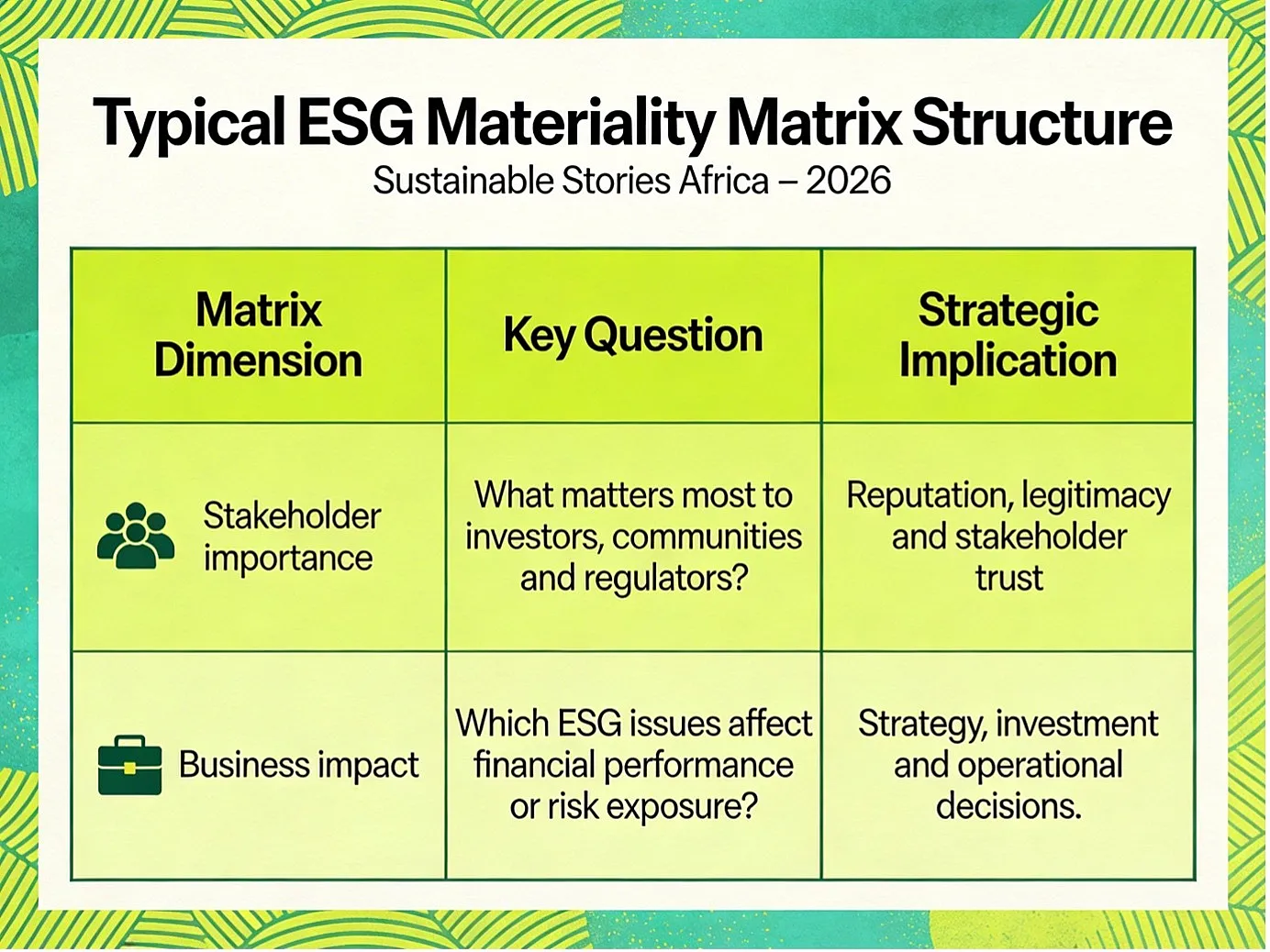 Typical ESG Materiality Matrix Structure

Sustainable Stories Africa – 2026

| Matrix Dimension | Key Question | Strategic Implication |
|---|---|---|
| Stakeholder importance | What matters most to investors, communities and regulators? | Reputation, legitimacy and stakeholder trust |
| Business impact | Which ESG issues affect financial performance or risk exposure? | Strategy, investment and operational decisions. |